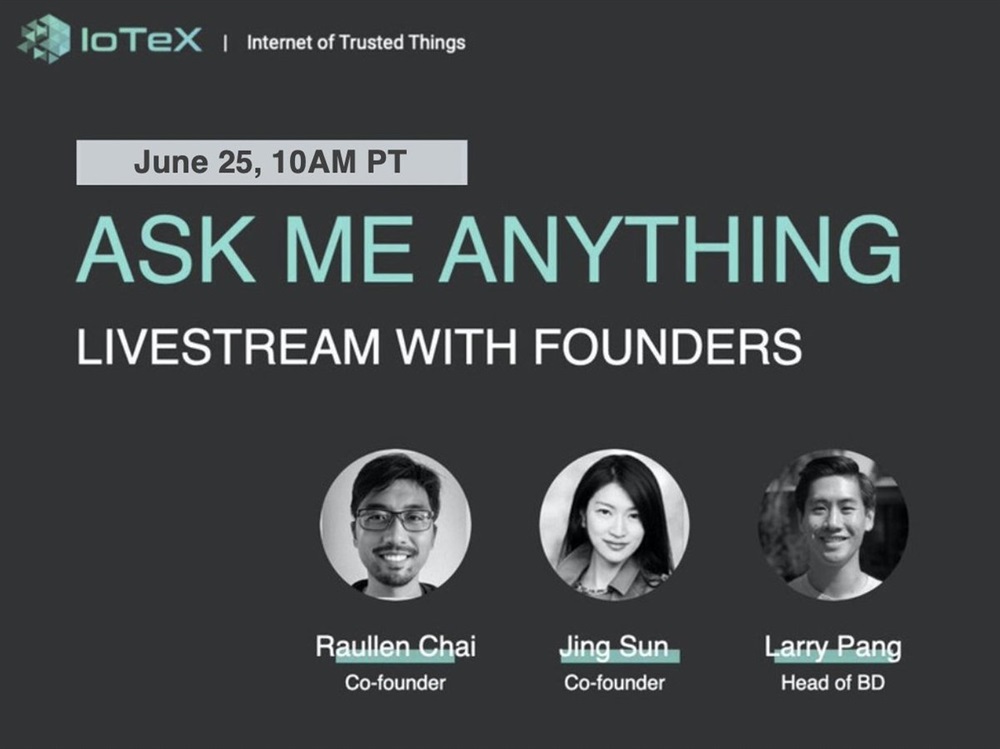 IoTeX | Internet of Trusted Things

June 25, 10AM PT

ASK ME ANYTHING

LIVESTREAM WITH FOUNDERS

Raullen Chai
Co-founder

Jing Sun
Co-founder

Larry Pang
Head of BD